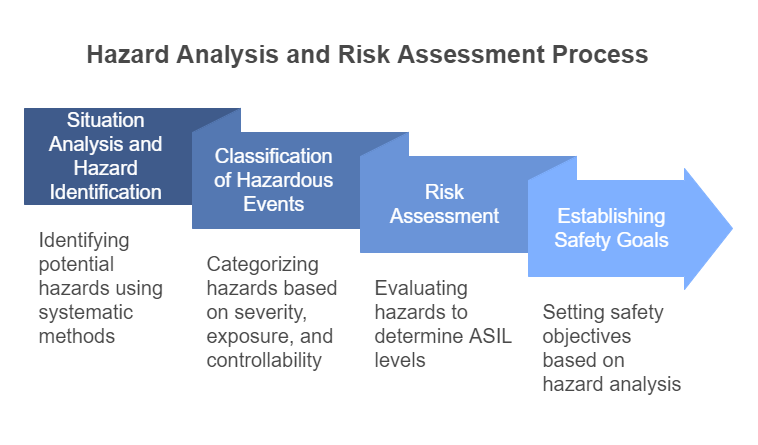 Hazard Analysis and Risk Assessment Process

Situation Analysis and Hazard Identification

Identifying potential hazards using systematic methods

Classification of Hazardous Events

Categorizing hazards based on severity, exposure, and controllability

Risk Assessment

Evaluating hazards to determine ASIL levels

Establishing Safety Goals

Setting safety objectives based on hazard analysis